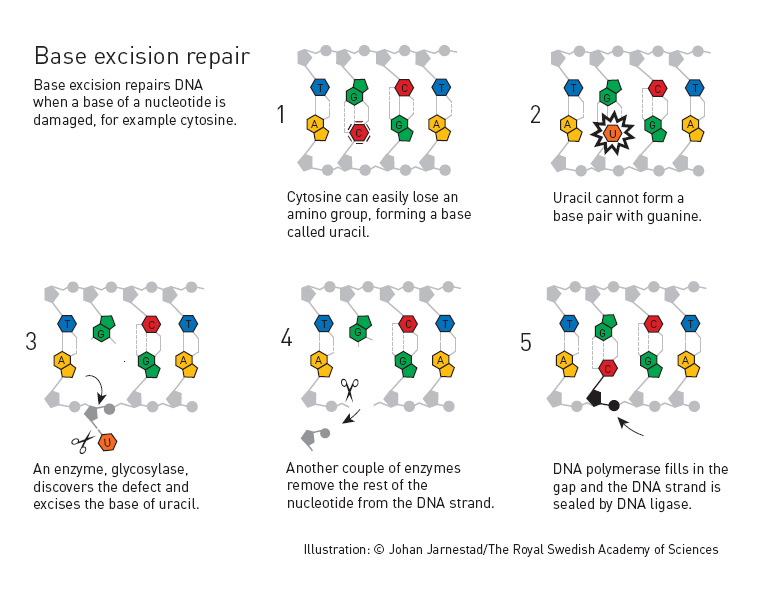 Base excision repair

Base excision repairs DNA when a base of a nucleotide is damaged, for example cytosine.

1

T G C T
A C G A

Cytosine can easily lose an amino group, forming a base called uracil.

2

T G C T
A U G A

Uracil cannot form a base pair with guanine.

3

T G C T
A G A
U

An enzyme, glycosylase, discovers the defect and excises the base of uracil.

4

T G C T
A G A

Another couple of enzymes remove the rest of the nucleotide from the DNA strand.

5

T G C T
A C G A

DNA polymerase fills in the gap and the DNA strand is sealed by DNA ligase.

Illustration: © Johan Jarnestad/The Royal Swedish Academy of Sciences